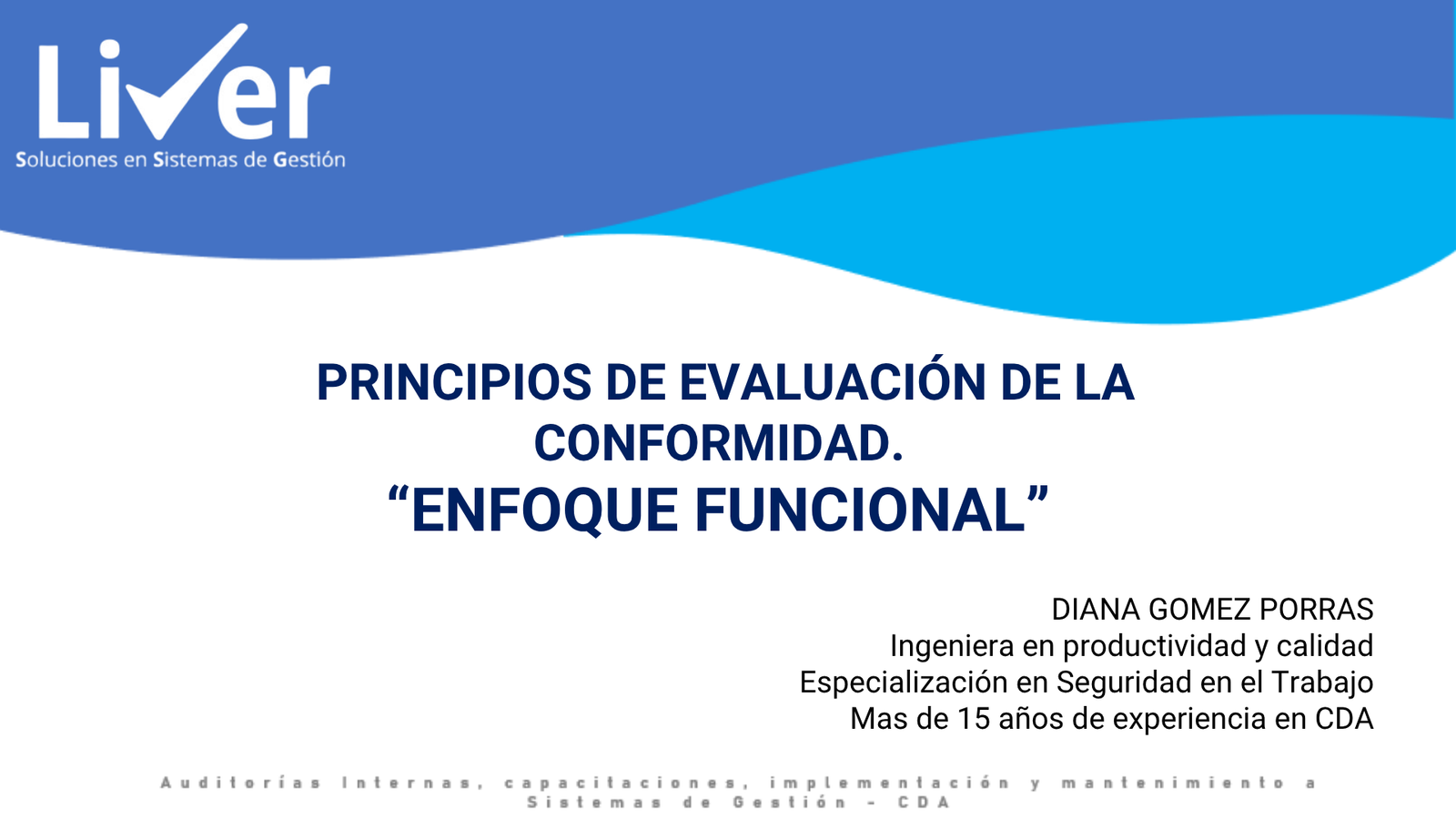 Liver
Soluciones en Sistemas de Gestión

PRINCIPIOS DE EVALUACIÓN DE LA CONFORMIDAD.
“ENFOQUE FUNCIONAL”

DIANA GOMEZ PORRAS
Ingeniera en productividad y calidad
Especialización en Seguridad en el Trabajo
Mas de 15 años de experiencia en CDA

Auditorías Internas, capacitaciones, implementación y mantenimiento a Sistemas de Gestión - CDA